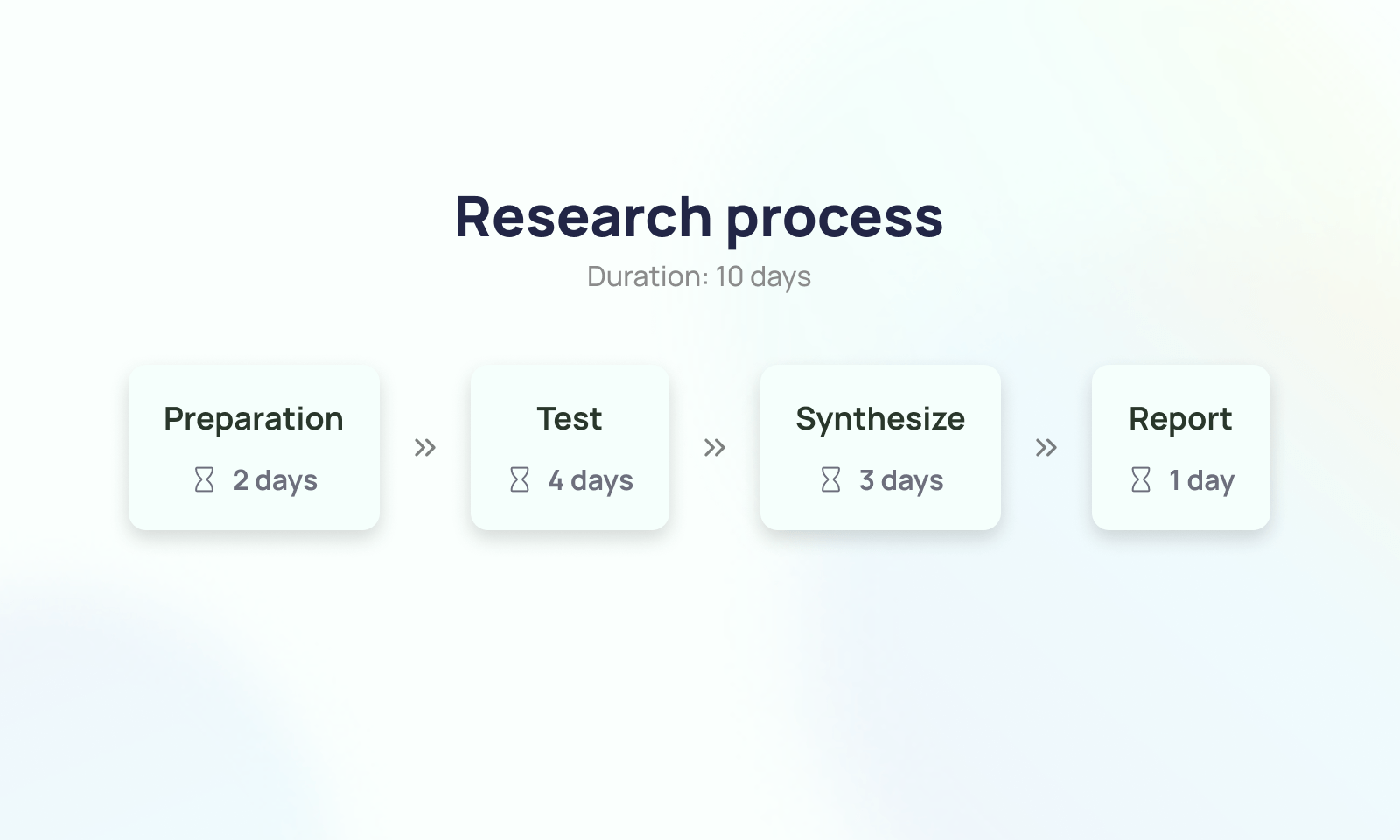 Research process

Duration: 10 days

Preparation
2 days

»

Test
4 days

»

Synthesize
3 days

»

Report
1 day